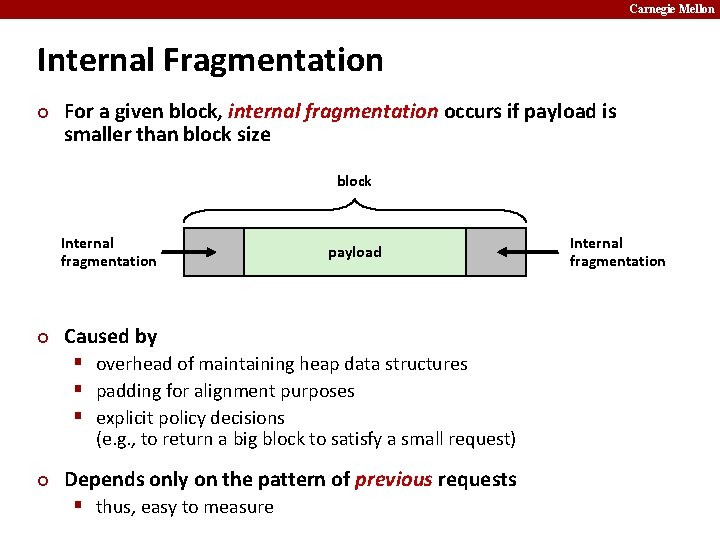 Carnegie Mellon

Internal Fragmentation

For a given block, internal fragmentation occurs if payload is smaller than block size

block

Internal fragmentation

payload

Internal fragmentation

Caused by

overhead of maintaining heap data structures

padding for alignment purposes

explicit policy decisions (e.g., to return a big block to satisfy a small request)

Depends only on the pattern of previous requests

thus, easy to measure